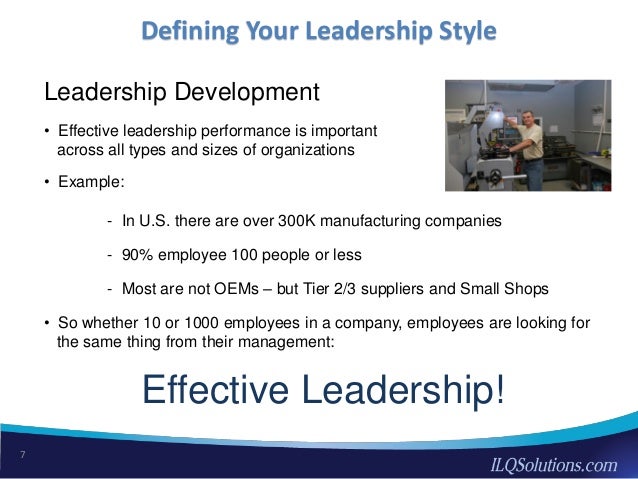 Defining Your Leadership Style

Leadership Development

• Effective leadership performance is important across all types and sizes of organizations

• Example:

- In U.S. there are over 300K manufacturing companies

- 90% employee 100 people or less

- Most are not OEMs – but Tier 2/3 suppliers and Small Shops

• So whether 10 or 1000 employees in a company, employees are looking for the same thing from their management:

Effective Leadership!

7

ILQSolutions.com